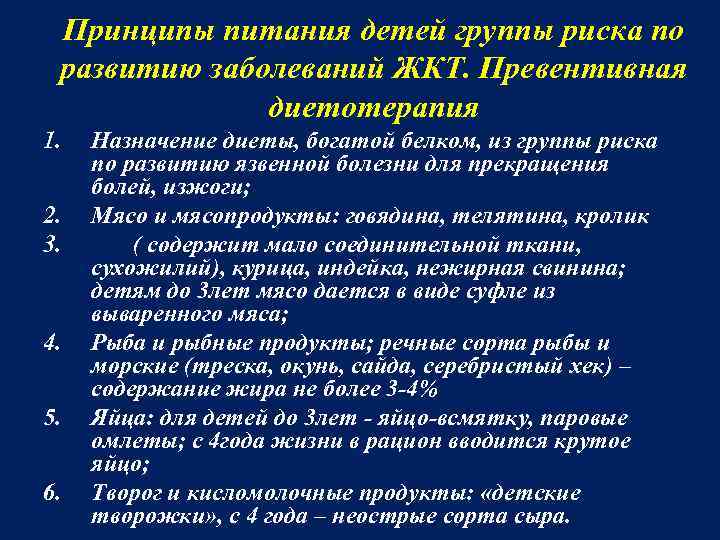 Принципы питания детей группы риска по развитию заболеваний ЖКТ. Превентивная диетотерапия

1. Назначение диеты, богатой белком, из группы риска по развитию язвенной болезни для прекращения болей, изжоги;
2. Мясо и мясопродукты: говядина, телятина, кролик
3. ( содержит мало соединительной ткани, сухожилий), курица, индейка, нежирная свинина; детям до 3лет мясо дается в виде суфле из вываренного мяса;
4. Рыба и рыбные продукты; речные сорта рыбы и морские (треска, окунь, сайда, серебристый хек) – содержание жира не более 3-4%
5. Яйца: для детей до 3лет - яйцо-всмятку, паровые омлеты; с 4года жизни в рацион вводится крутое яйцо;
6. Творог и кисломолочные продукты: «детские творожки», с 4 года – неострые сорта сыра.